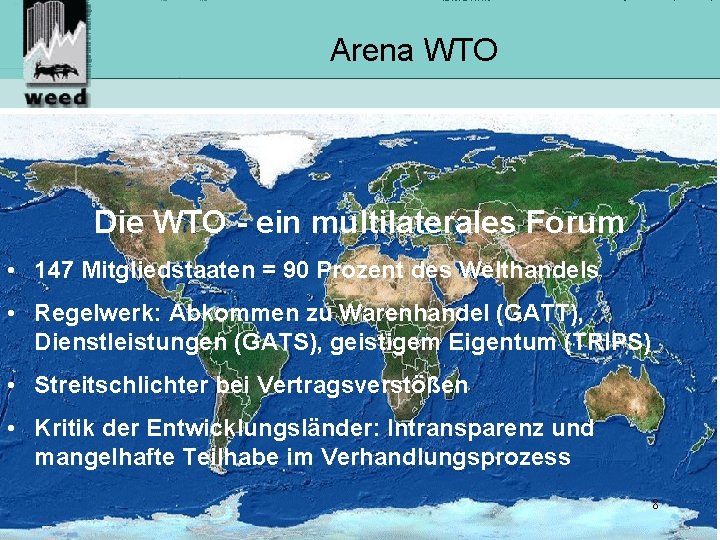 weed

Arena WTO

Die WTO - ein multilaterales Forum

• 147 Mitgliedstaaten = 90 Prozent des Welthandels

• Regelwerk: Abkommen zu Warenhandel (GATT), Dienstleistungen (GATS), geistigem Eigentum (TRIPS)

• Streitschlichter bei Vertragsverstößen

• Kritik der Entwicklungsländer: Intransparenz und mangelhafte Teilhabe im Verhandlungsprozess

8